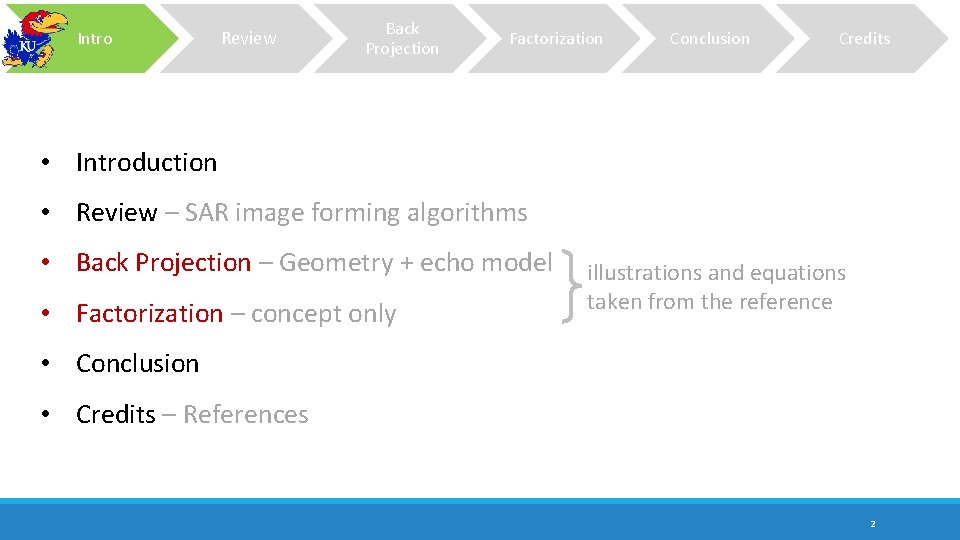 KU

Intro

Review

Back Projection

Factorization

Conclusion

Credits

• Introduction

• Review – SAR image forming algorithms

• Back Projection – Geometry + echo model

• Factorization – concept only

illustrations and equations taken from the reference

• Conclusion

• Credits – References

2